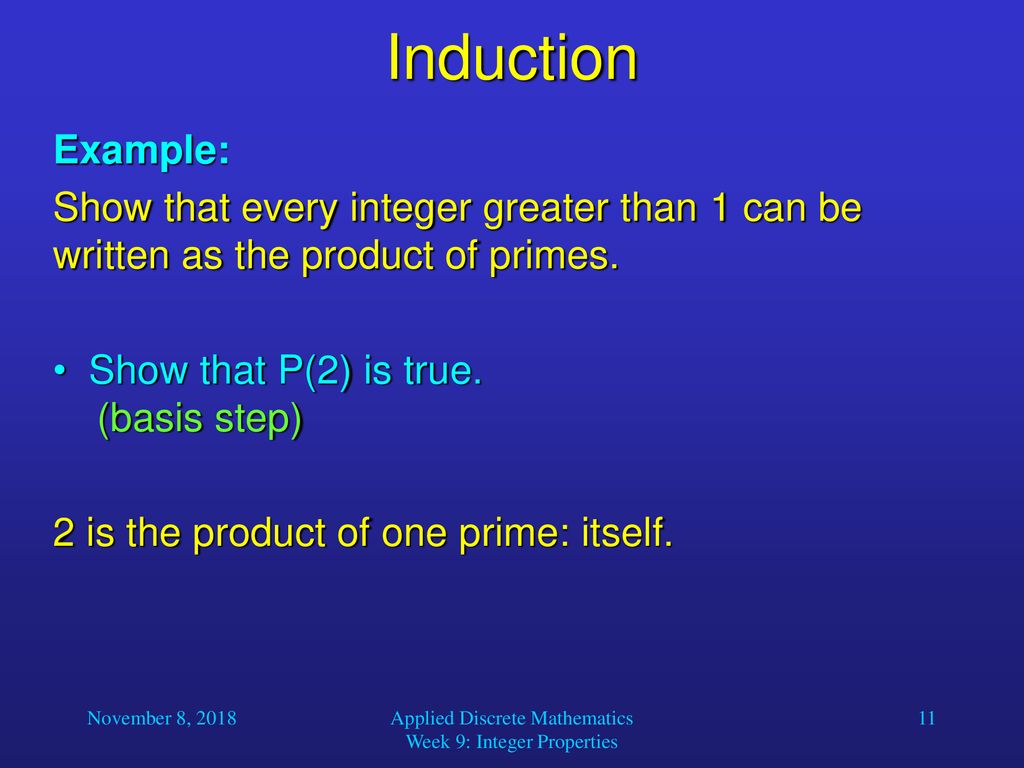 Induction

Example:

Show that every integer greater than 1 can be written as the product of primes.

• Show that P(2) is true.
(basis step)

2 is the product of one prime: itself.

November 8, 2018

Applied Discrete Mathematics
Week 9: Integer Properties

11